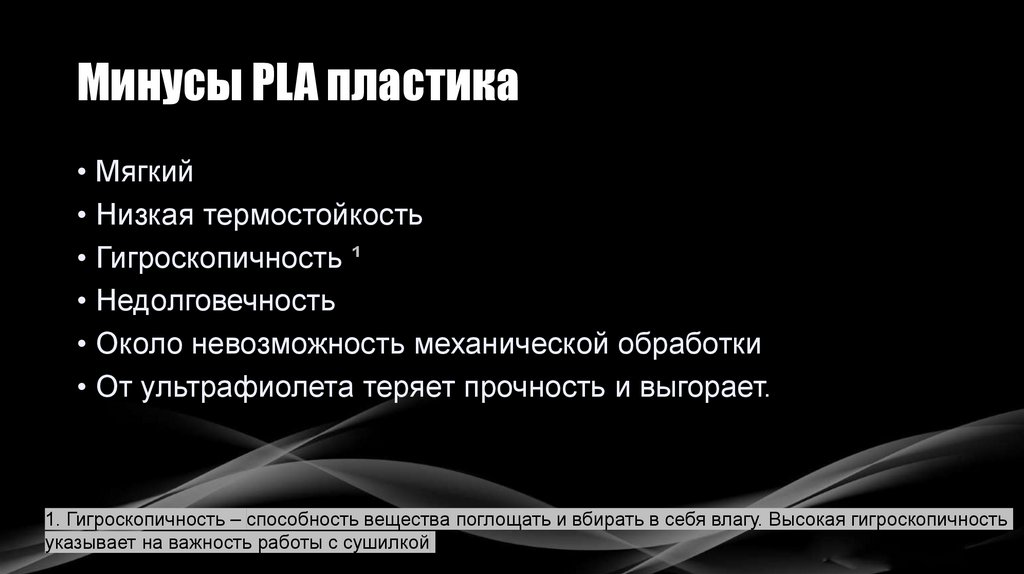 Минусы PLA пластика

• Мягкий
• Низкая термостойкость
• Гигроскопичность ¹
• Недолговечность
• Около невозможность механической обработки
• От ультрафиолета теряет прочность и выгорает.

1. Гигроскопичность – способность вещества поглощать и вбирать в себя влагу. Высокая гигроскопичность указывает на важность работы с сушилкой